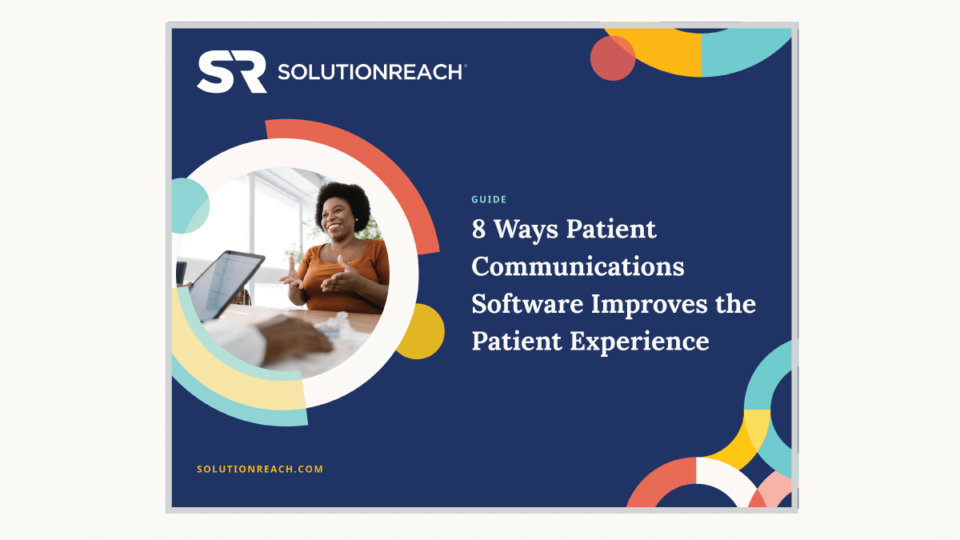 SR SOLUTIONREACH

GUIDE

8 Ways Patient Communications Software Improves the Patient Experience

SOLUTIONREACH.COM